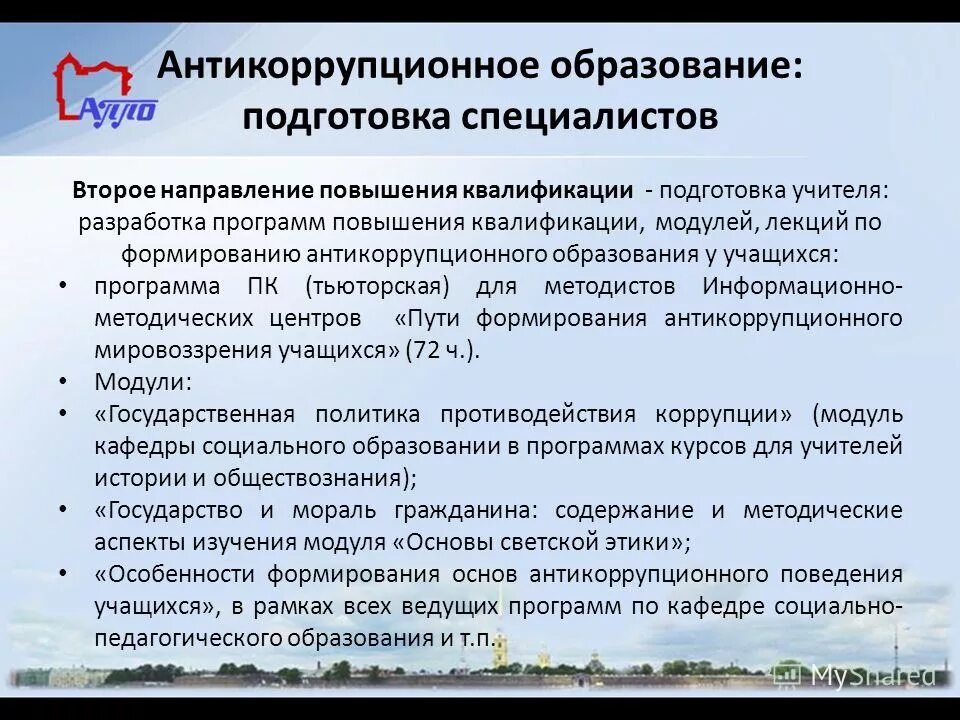 АППО

Антикоррупционное образование: подготовка специалистов

Второе направление повышения квалификации - подготовка учителя: разработка программ повышения квалификации, модулей, лекций по формированию антикоррупционного образования у учащихся:

• программа ПК (тьюторская) для методистов Информационно-методических центров «Пути формирования антикоррупционного мировоззрения учащихся» (72 ч.).
• Модули:
• «Государственная политика противодействия коррупции» (модуль кафедры социального образовании в программах курсов для учителей истории и обществознания);
• «Государство и мораль гражданина: содержание и методические аспекты изучения модуля «Основы светской этики»;
• «Особенности формирования основ антикоррупционного поведения учащихся», в рамках всех ведущих программ по кафедре социально-педагогического образования и т.п.

MyShared